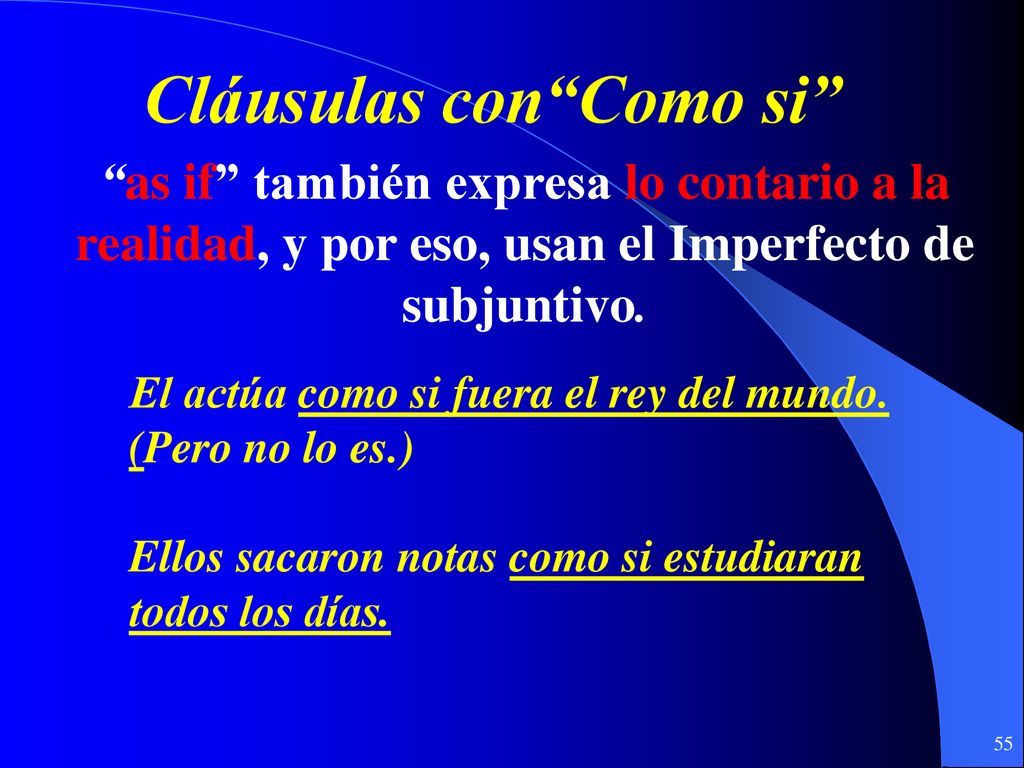 Cláusulas con“Como si”

“as if” también expresa lo contario a la realidad, y por eso, usan el Imperfecto de subjuntivo.

El actúa como si fuera el rey del mundo. (Pero no lo es.)

Ellos sacaron notas como si estudiaran todos los días.

55